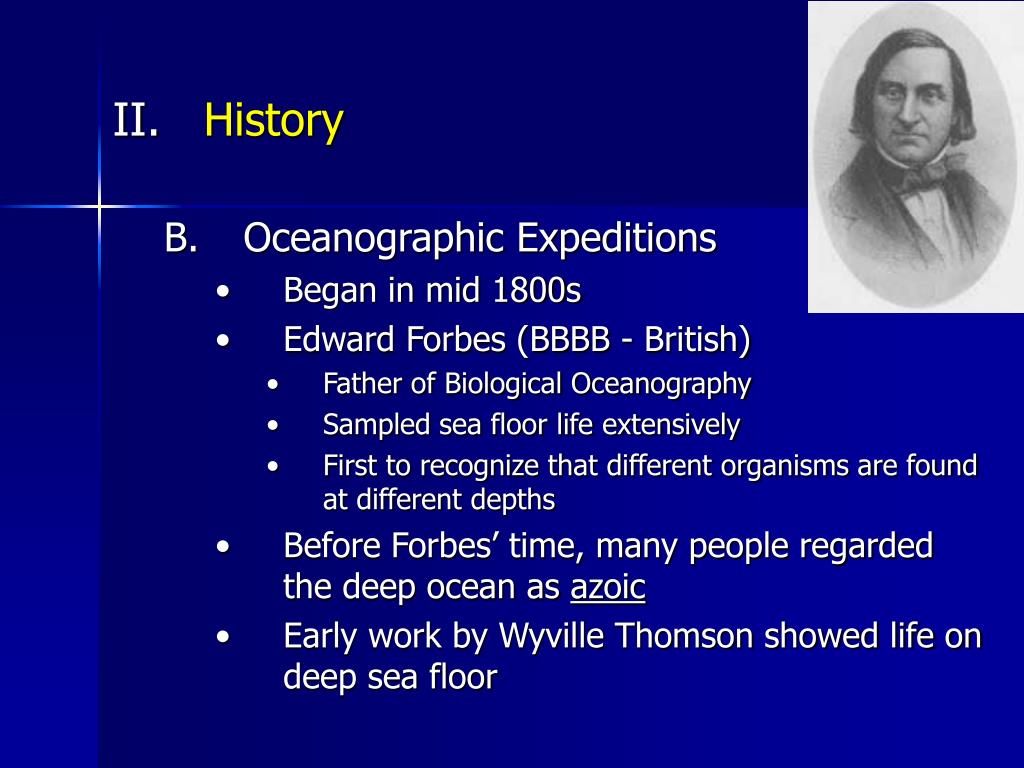 II. History

B. Oceanographic Expeditions

• Began in mid 1800s

• Edward Forbes (BBBB - British)

• Father of Biological Oceanography

• Sampled sea floor life extensively

• First to recognize that different organisms are found at different depths

• Before Forbes’ time, many people regarded the deep ocean as azoic

• Early work by Wyville Thomson showed life on deep sea floor